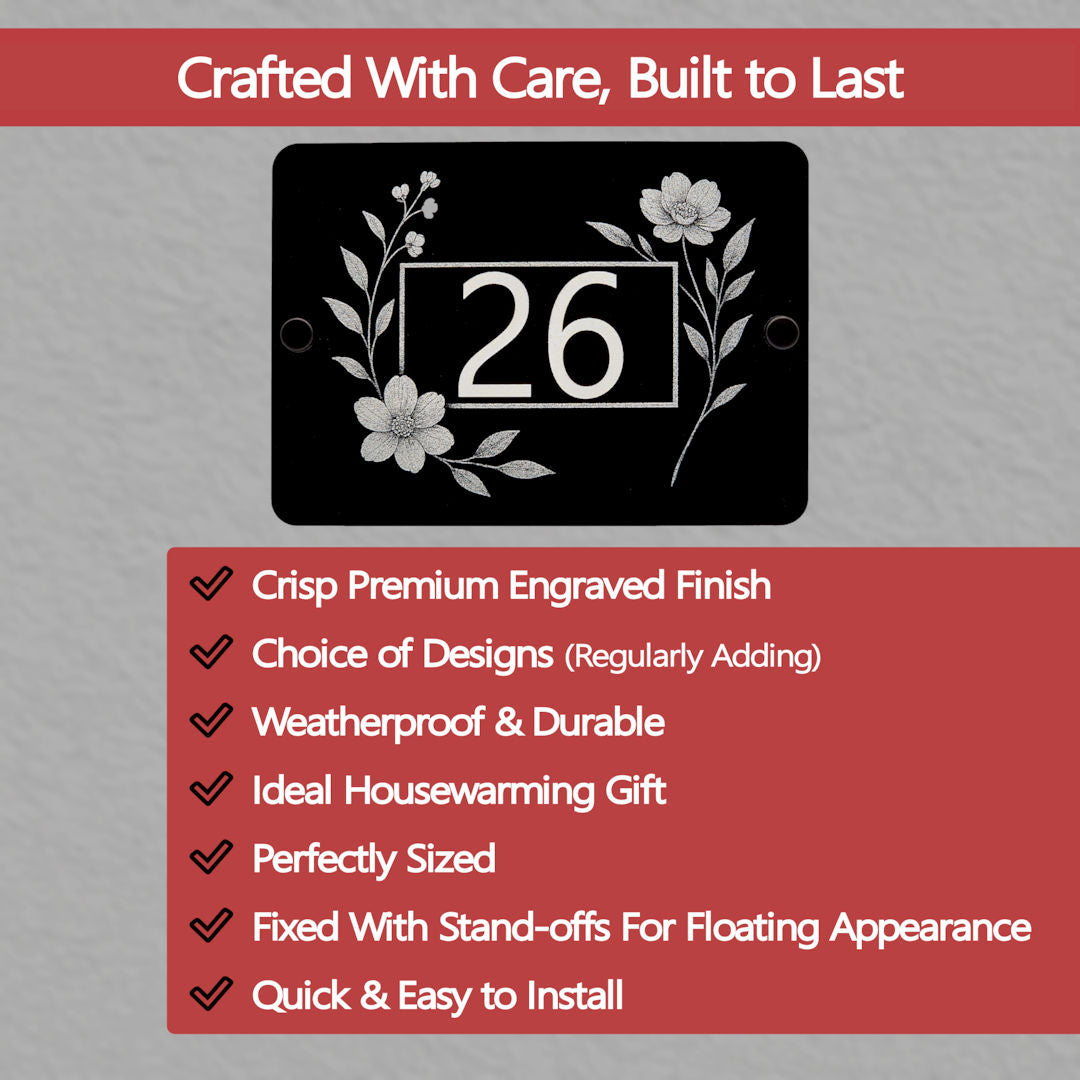 Crafted With Care, Built to Last

26

Crisp Premium Engraved Finish
Choice of Designs (Regularly Adding)
Weatherproof & Durable
Ideal Housewarming Gift
Perfectly Sized
Fixed With Stand-offs For Floating Appearance
Quick & Easy to Install